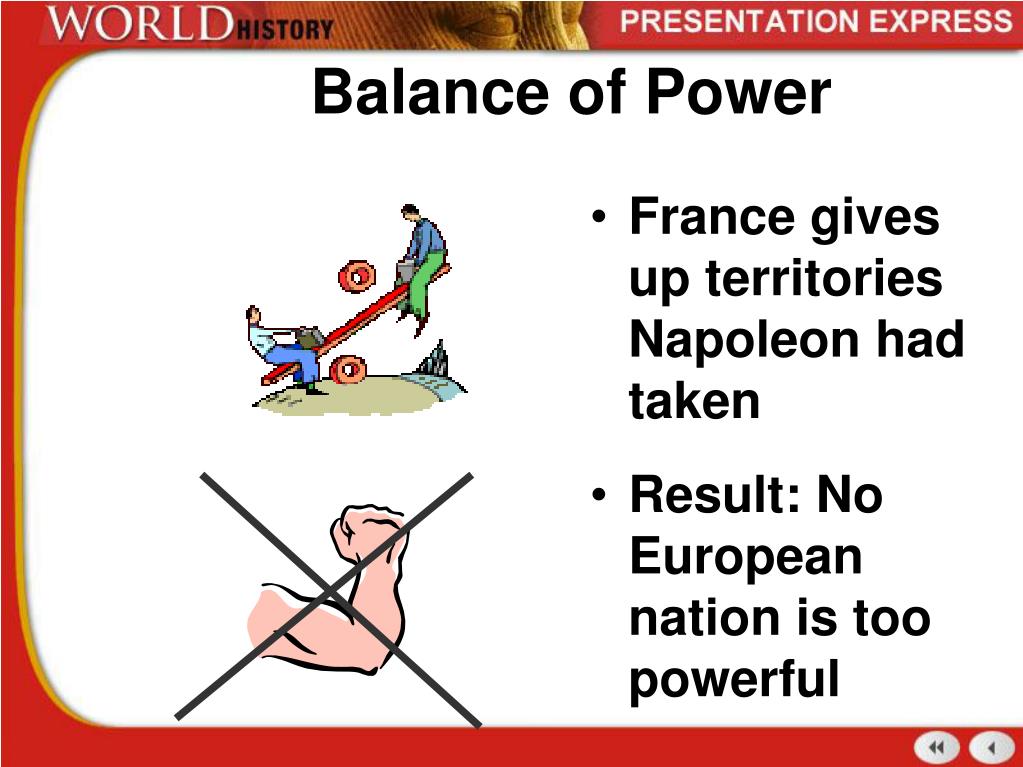 WORLD HISTORY

PRESENTATION EXPRESS

Balance of Power

• France gives up territories Napoleon had taken

• Result: No European nation is too powerful